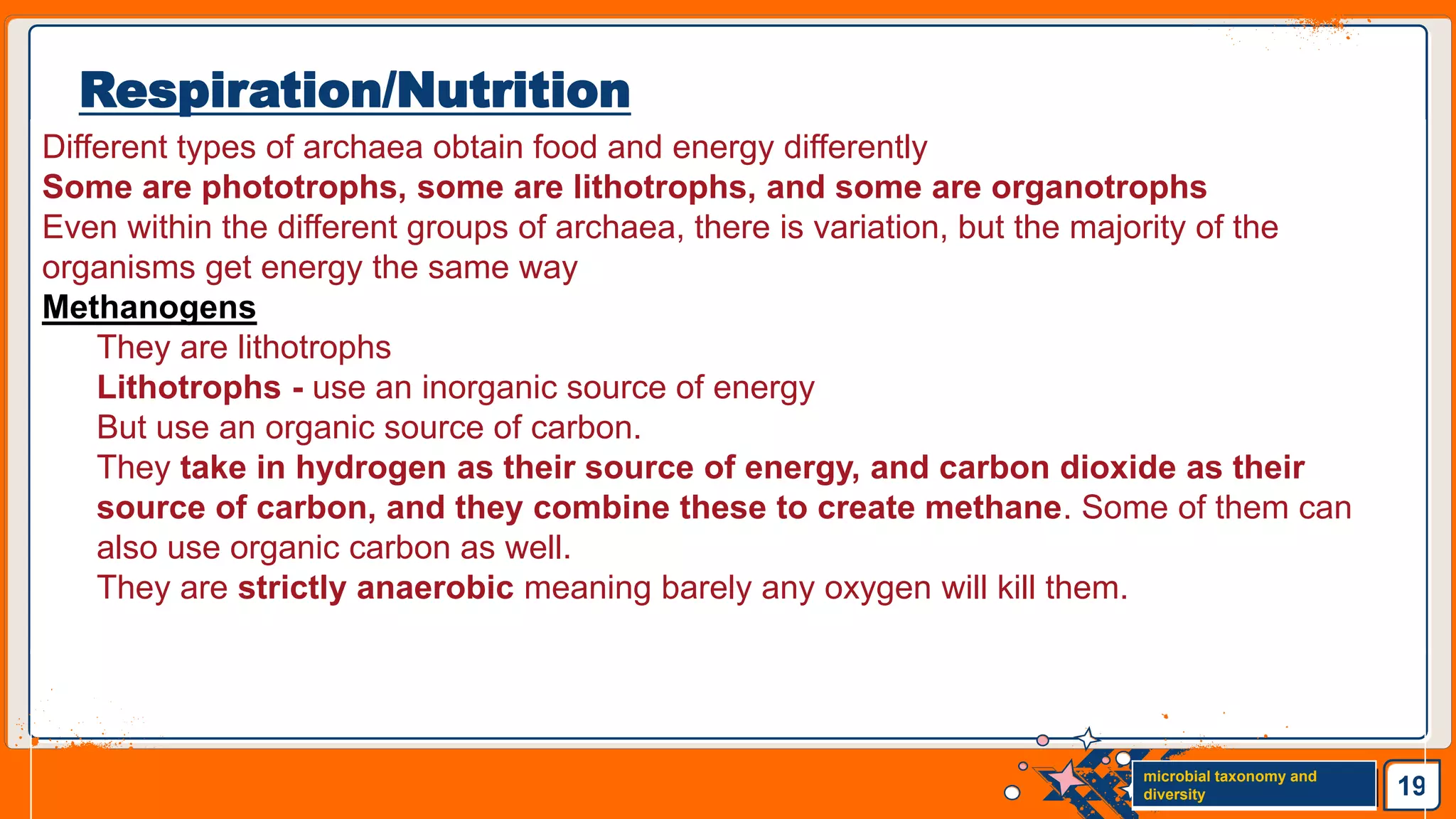 Respiration/Nutrition

Different types of archaea obtain food and energy differently

Some are phototrophs, some are lithotrophs, and some are organotrophs

Even within the different groups of archaea, there is variation, but the majority of the organisms get energy the same way

Methanogens

They are lithotrophs

Lithotrophs - use an inorganic source of energy

But use an organic source of carbon.

They take in hydrogen as their source of energy, and carbon dioxide as their source of carbon, and they combine these to create methane. Some of them can also use organic carbon as well.

They are strictly anaerobic meaning barely any oxygen will kill them.

microbial taxonomy and diversity

19